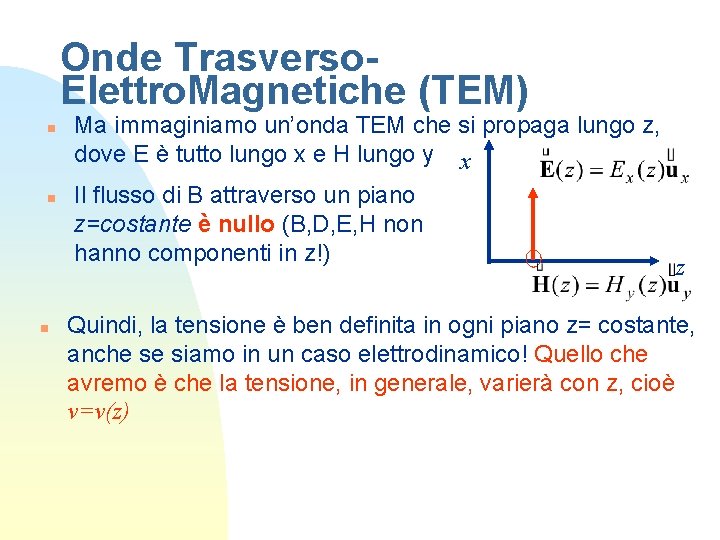 Onde Trasverso-ElettroMagnetiche (TEM)

Ma immaginiamo un'onda TEM che si propaga lungo z, dove E è tutto lungo x e H lungo y

Il flusso di B attraverso un piano z=costante è nullo (B,D,E,H non hanno componenti in z!)

$x$

$\mathbf{E}(z) = E_x(z)\mathbf{u}_x$

$z$

$\mathbf{H}(z) = H_y(z)\mathbf{u}_y$

Quindi, la tensione è ben definita in ogni piano z= costante, anche se siamo in un caso elettrodinamico! Quello che avremo è che la tensione, in generale, varierà con z, cioè $v=v(z)$